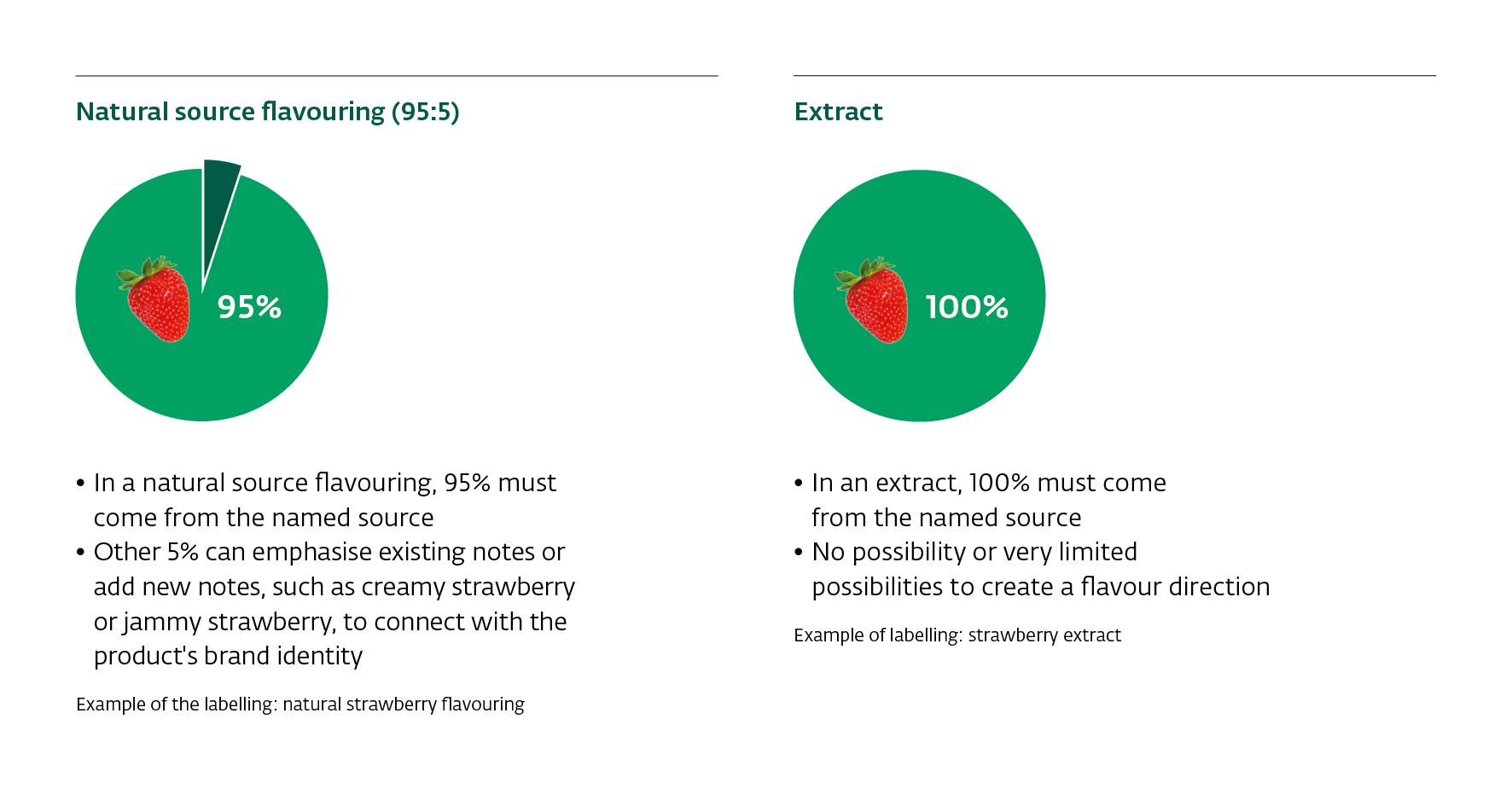 Natural source flavouring (95:5)

95%

• In a natural source flavouring, 95% must come from the named source
• Other 5% can emphasise existing notes or add new notes, such as creamy strawberry or jammy strawberry, to connect with the product's brand identity

Example of the labelling: natural strawberry flavouring

Extract

100%

• In an extract, 100% must come from the named source
• No possibility or very limited possibilities to create a flavour direction

Example of labelling: strawberry extract